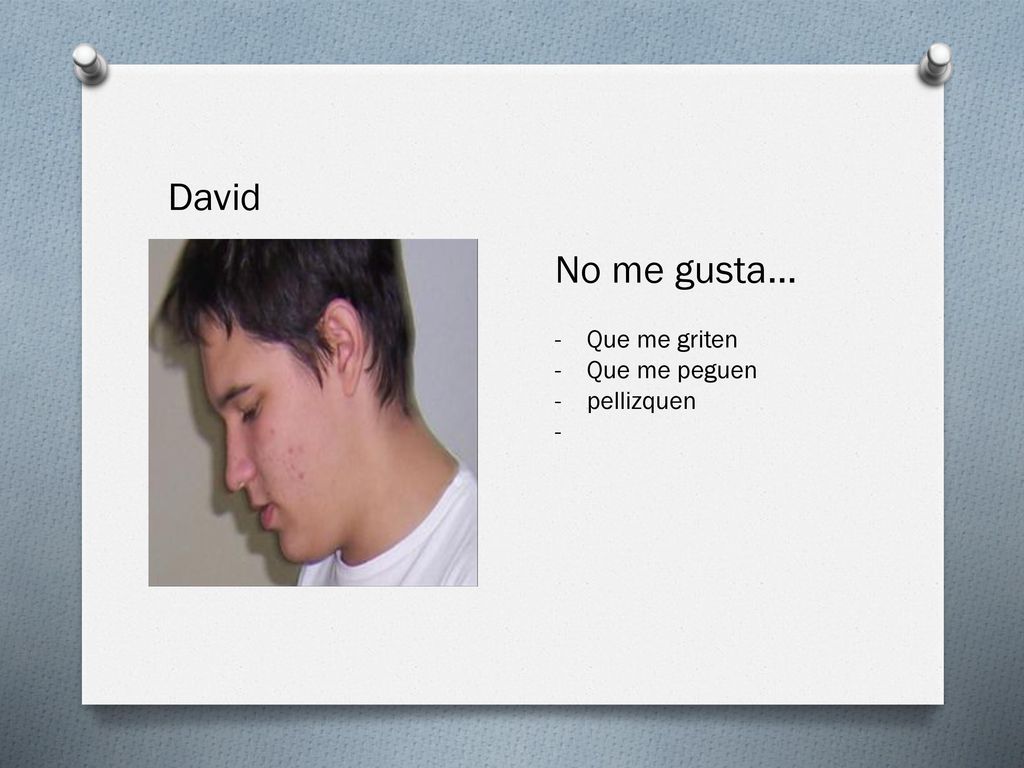 David

No me gusta…

- Que me griten
- Que me peguen
- pellizquen
-